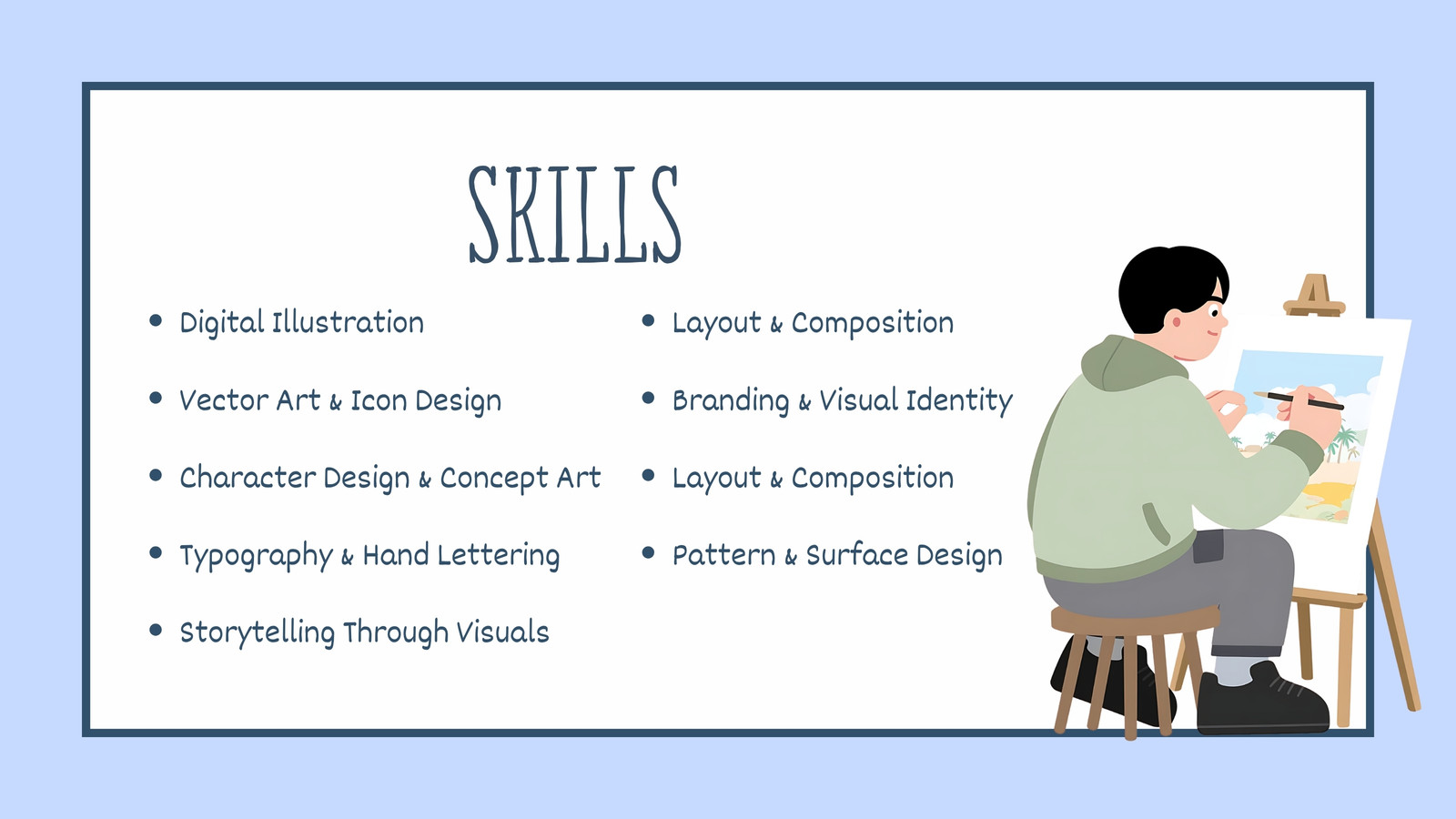 SKILLS

- Digital Illustration
- Vector Art & Icon Design
- Character Design & Concept Art
- Typography & Hand Lettering
- Storytelling Through Visuals

- Layout & Composition
- Branding & Visual Identity
- Layout & Composition
- Pattern & Surface Design